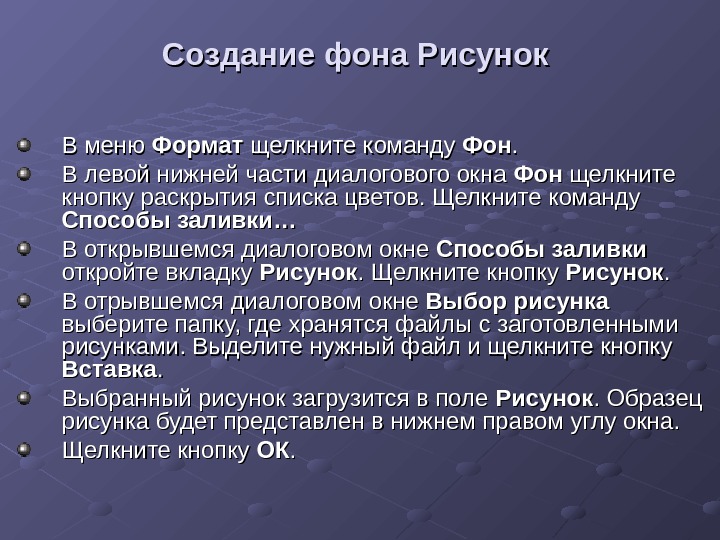 Создание фона Рисунок

В меню Формат щелкните команду Фон.

В левой нижней части диалогового окна Фон щелкните кнопку раскрытия списка цветов. Щелкните команду Способы заливки…

В открывшемся диалоговом окне Способы заливки откройте вкладку Рисунок. Щелкните кнопку Рисунок.

В отрывшемся диалоговом окне Выбор рисунка выберите папку, где хранятся файлы с заготовленными рисунками. Выделите нужный файл и щелкните кнопку Вставка.

Выбранный рисунок загрузится в поле Рисунок. Образец рисунка будет представлен в нижнем правом углу окна.

Щелкните кнопку ОК.